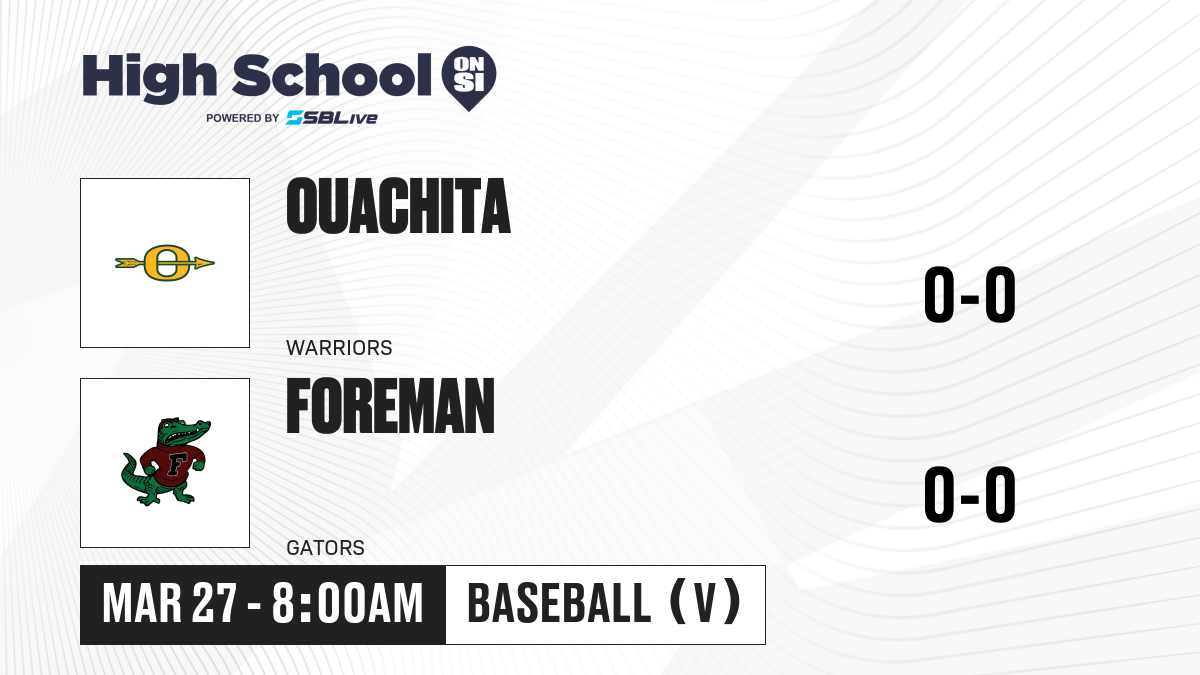 High School ON SI
POWERED BY SBLive

O

OUACHITA
WARRIORS

0-0

F

FOREMAN
GATORS

0-0

MAR 27 - 8:00AM

BASEBALL (V)